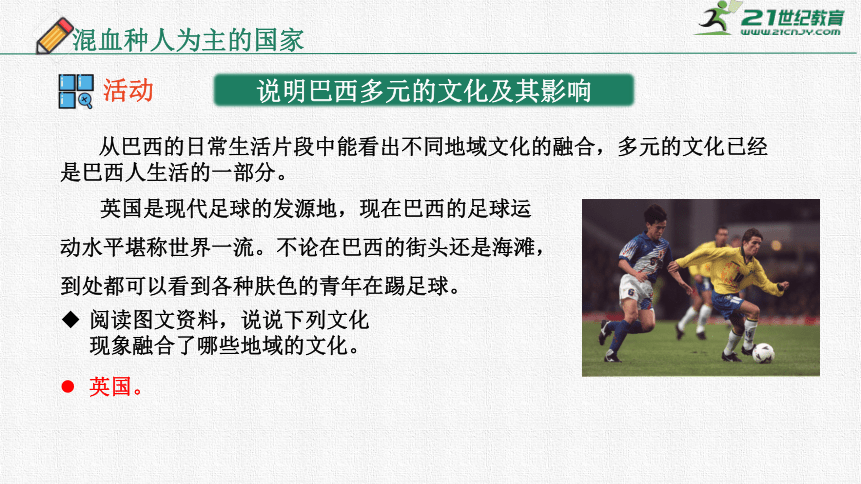 混血种人为主的国家

21世纪教育
www.21cnjy.com

活动

说明巴西多元的文化及其影响

从巴西的日常生活片段中能看出不同地域文化的融合，多元的文化已经是巴西人生活的一部分。

英国是现代足球的发源地，现在巴西的足球运动水平堪称世界一流。不论在巴西的街头还是海滩，到处都可以看到各种肤色的青年在踢足球。

◆ 阅读图文资料，说说下列文化现象融合了哪些地域的文化。

● 英国。